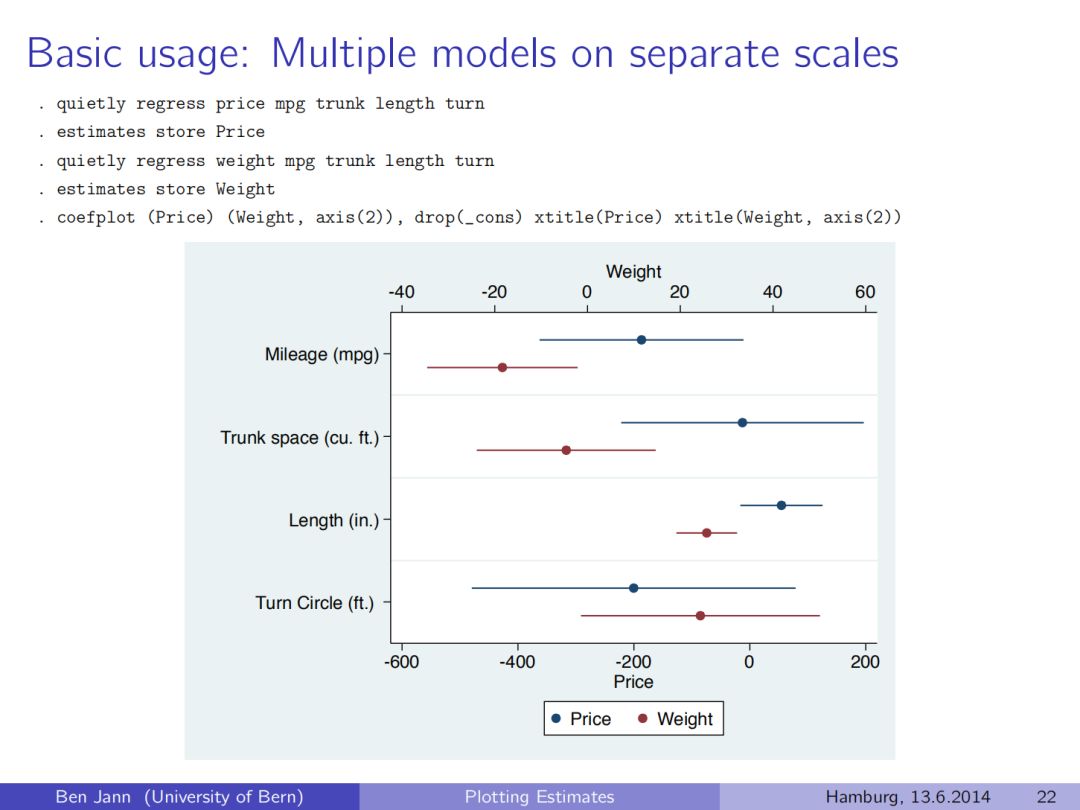 Basic usage: Multiple models on separate scales

. quietly regress price mpg trunk length turn
. estimates store Price
. quietly regress weight mpg trunk length turn
. estimates store Weight
. coefplot (Price) (Weight, axis(2)), drop(_cons) xtitle(Price) xtitle(Weight, axis(2))

Weight
-40 -20 0 20 40 60

Mileage (mpg)
Trunk space (cu. ft.)
Length (in.)
Turn Circle (ft.)

-600 -400 -200 0 200
Price

Price Weight

Ben Jann (University of Bern) Plotting Estimates Hamburg, 13.6.2014 22